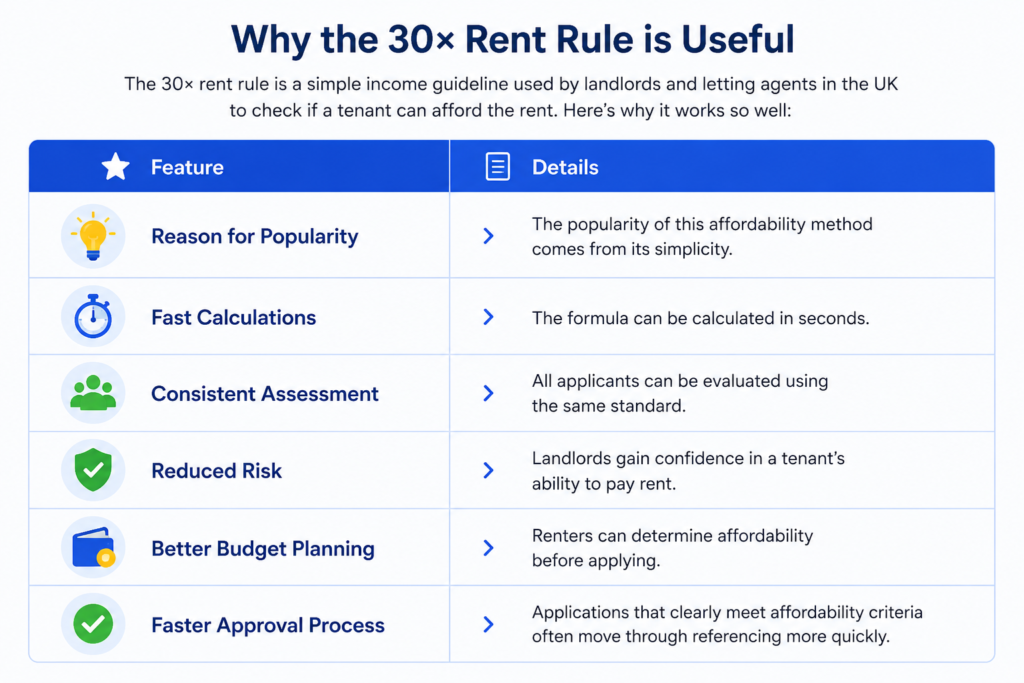 Why the 30× Rent Rule is Useful

The 30× rent rule is a simple income guideline used by landlords and letting agents in the UK to check if a tenant can afford the rent. Here's why it works so well:

| Feature | Details |
|---|---|
| Reason for Popularity | The popularity of this affordability method comes from its simplicity. |
| Fast Calculations | The formula can be calculated in seconds. |
| Consistent Assessment | All applicants can be evaluated using the same standard. |
| Reduced Risk | Landlords gain confidence in a tenant's ability to pay rent. |
| Better Budget Planning | Renters can determine affordability before applying. |
| Faster Approval Process | Applications that clearly meet affordability criteria often move through referencing more quickly. |